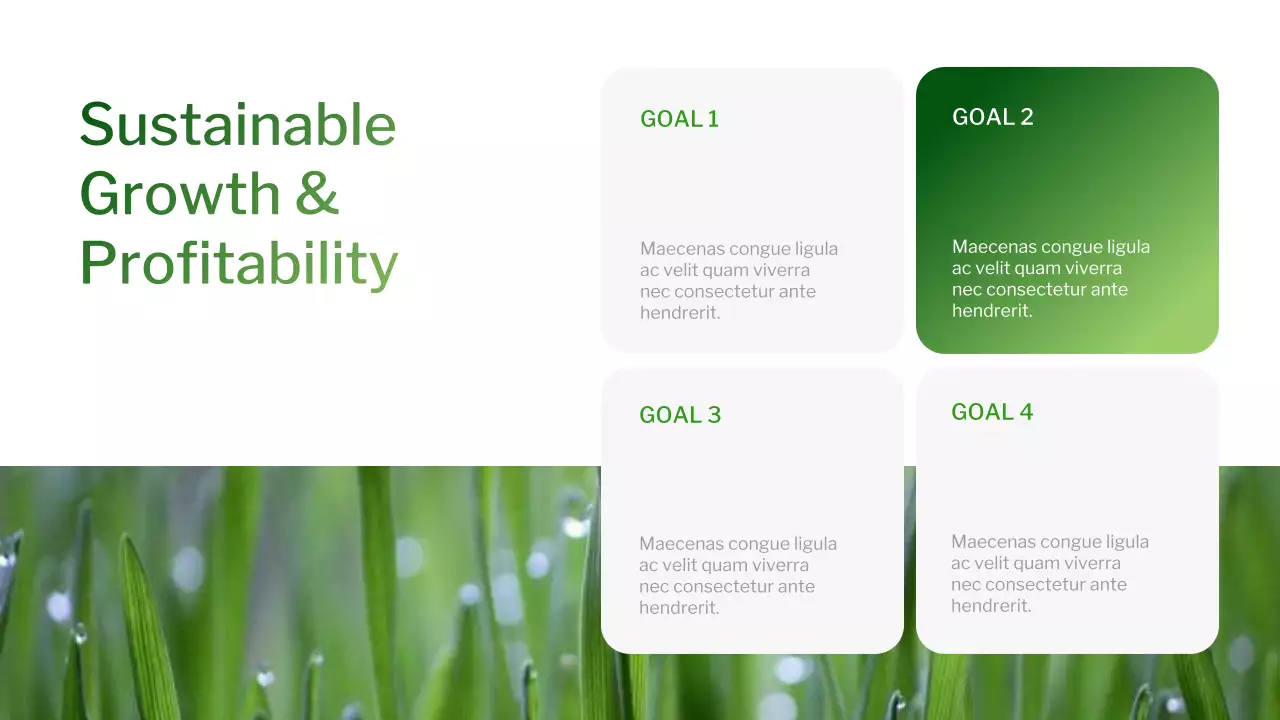 Sustainable Growth & Profitability

GOAL 1

Maecenas congue ligula ac velit quam viverra nec consectetur ante hendrerit.

GOAL 2

Maecenas congue ligula ac velit quam viverra nec consectetur ante hendrerit.

GOAL 3

Maecenas congue ligula ac velit quam viverra nec consectetur ante hendrerit.

GOAL 4

Maecenas congue ligula ac velit quam viverra nec consectetur ante hendrerit.